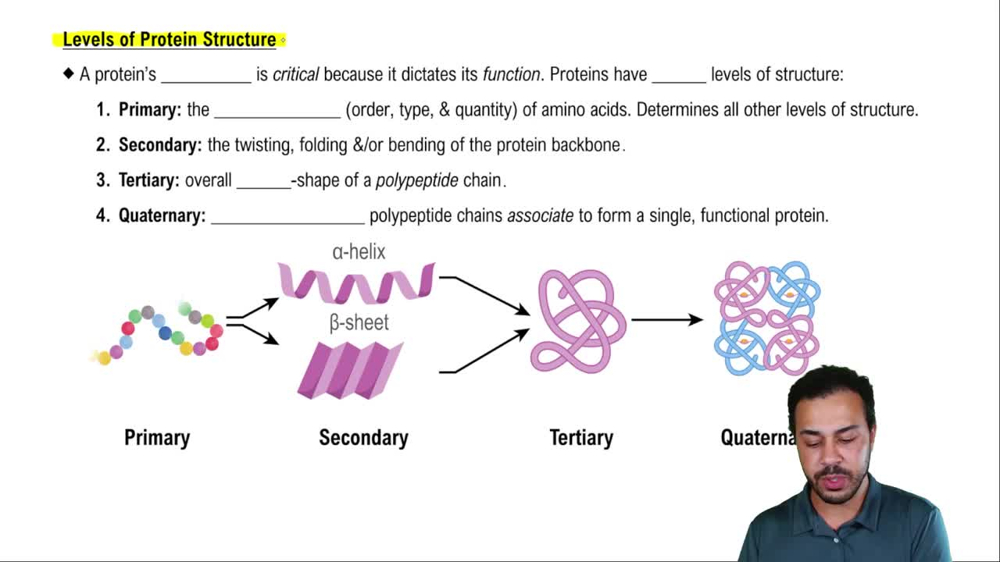 Levels of Protein Structure

◆ A protein's __________ is critical because it dictates its function. Proteins have ______ levels of structure:

1. Primary: the ______________ (order, type, & quantity) of amino acids. Determines all other levels of structure.

2. Secondary: the twisting, folding &/or bending of the protein backbone.

3. Tertiary: overall ______-shape of a polypeptide chain.

4. Quaternary: _________________ polypeptide chains associate to form a single, functional protein.

α-helix

β-sheet

Primary

Secondary

Tertiary

Quaterna